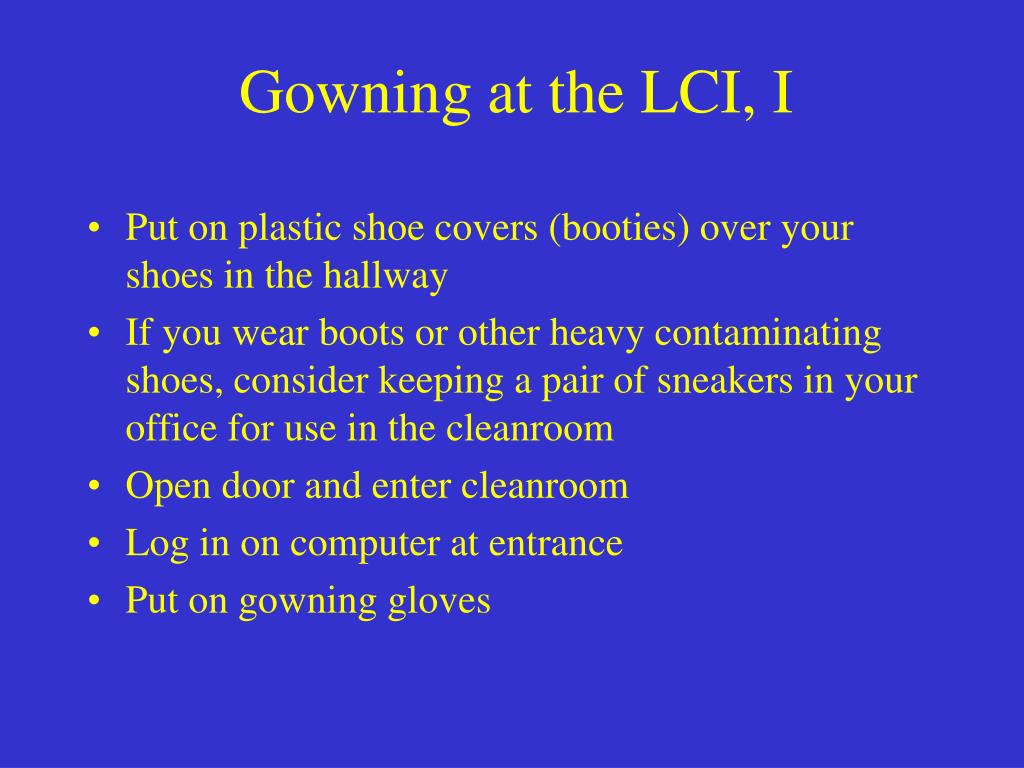 Gowning at the LCI, I

• Put on plastic shoe covers (booties) over your shoes in the hallway
• If you wear boots or other heavy contaminating shoes, consider keeping a pair of sneakers in your office for use in the cleanroom
• Open door and enter cleanroom
• Log in on computer at entrance
• Put on gowning gloves